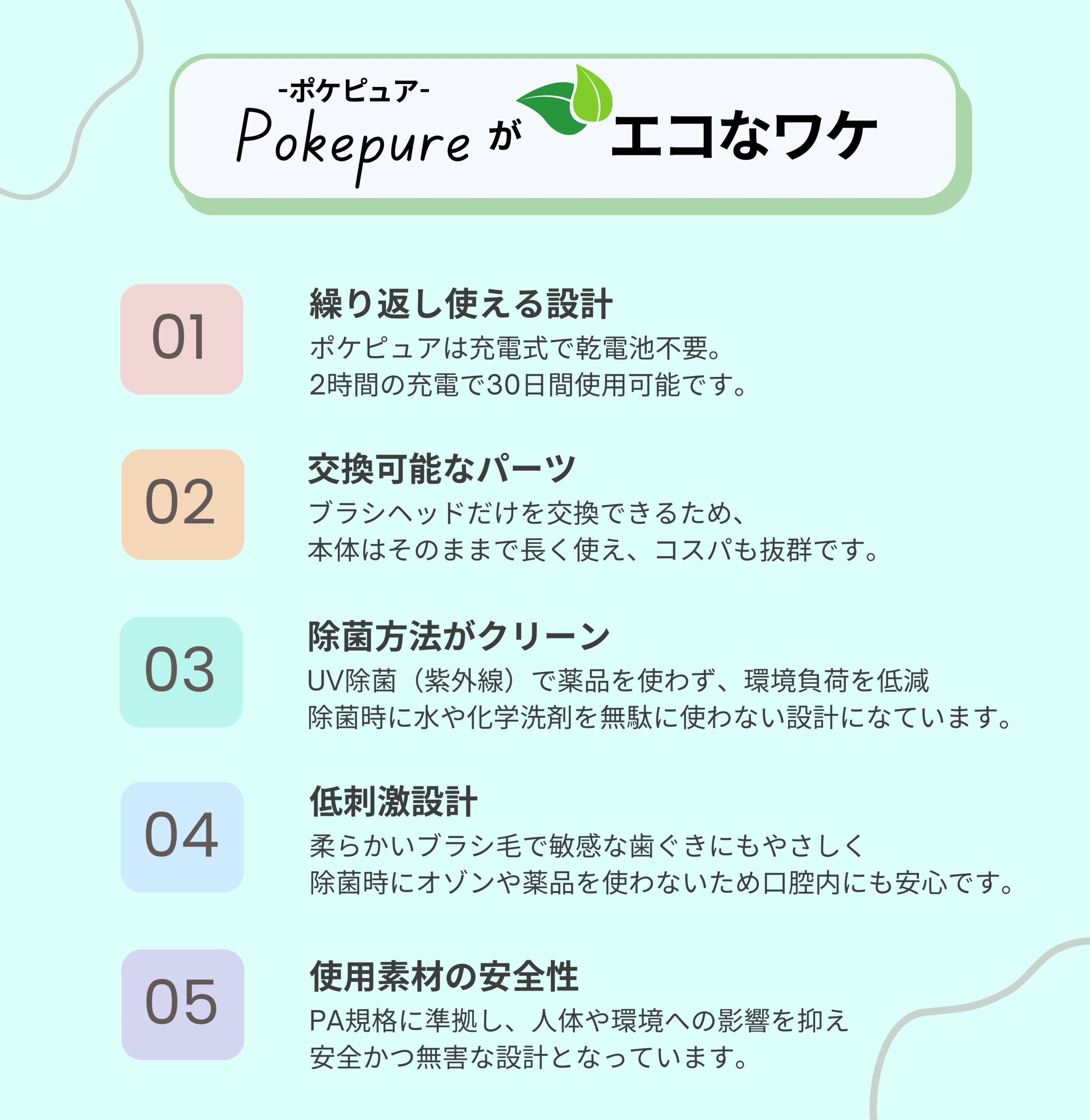 -ポケピュア-
Pokepure が エコなワケ

01
繰り返し使える設計
ポケピュアは充電式で乾電池不要。
2時間の充電で30日間使用可能です。

02
交換可能なパーツ
ブラシヘッドだけを交換できるため、
本体はそのままで長く使え、コスパも抜群です。

03
除菌方法がクリーン
UV除菌（紫外線）で薬品を使わず、環境負荷を低減
除菌時に水や化学洗剤を無駄に使わない設計になています。

04
低刺激設計
柔らかいブラシ毛で敏感な歯ぐきにもやさしく
除菌時にオゾンや薬品を使わないため口腔内にも安心です。

05
使用素材の安全性
PA規格に準拠し、人体や環境への影響を抑え
安全かつ無害な設計となっています。